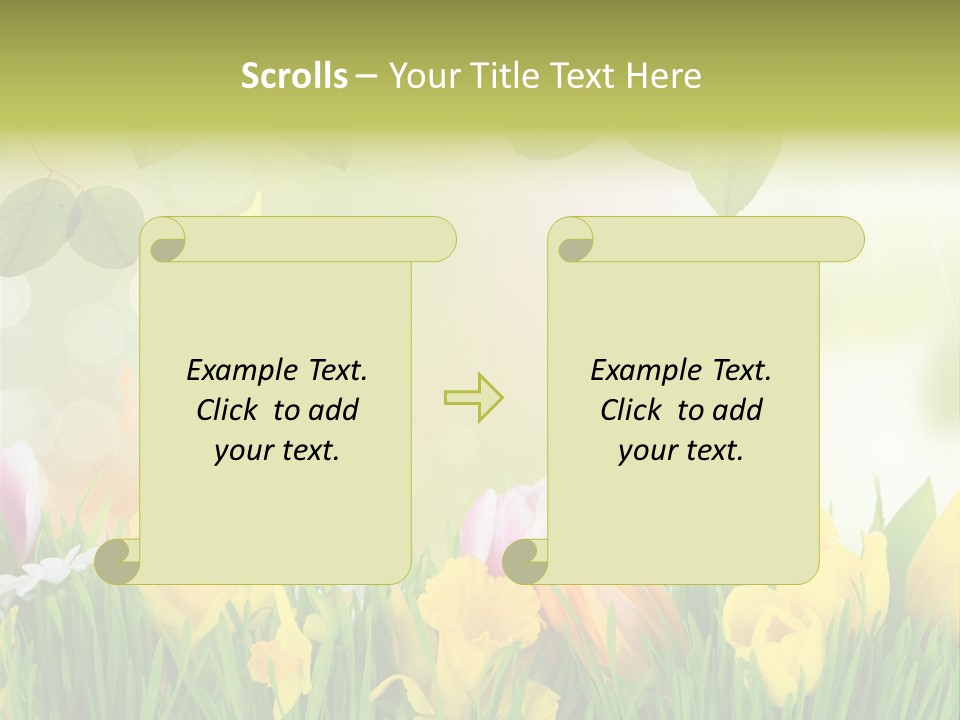 Scrolls – Your Title Text Here

Example Text. Click to add your text.

Example Text. Click to add your text.